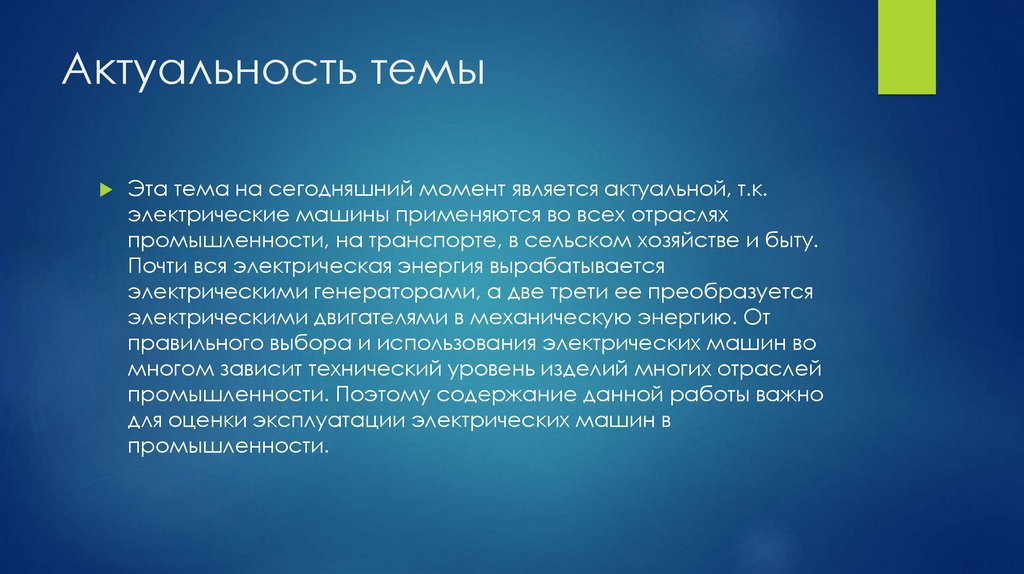 Актуальность темы

Эта тема на сегодняшний момент является актуальной, т.к. электрические машины применяются во всех отраслях промышленности, на транспорте, в сельском хозяйстве и быту. Почти вся электрическая энергия вырабатывается электрическими генераторами, а две трети ее преобразуется электрическими двигателями в механическую энергию. От правильного выбора и использования электрических машин во многом зависит технический уровень изделий многих отраслей промышленности. Поэтому содержание данной работы важно для оценки эксплуатации электрических машин в промышленности.